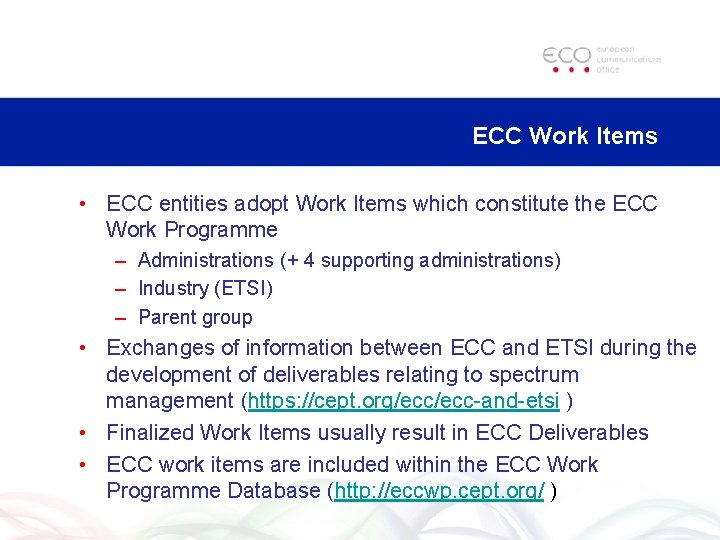 ECO european communications office

ECC Work Items

• ECC entities adopt Work Items which constitute the ECC Work Programme
– Administrations (+ 4 supporting administrations)
– Industry (ETSI)
– Parent group
• Exchanges of information between ECC and ETSI during the development of deliverables relating to spectrum management (https://cept.org/ecc/ecc-and-etsi )
• Finalized Work Items usually result in ECC Deliverables
• ECC work items are included within the ECC Work Programme Database (http://eccwp.cept.org/ )